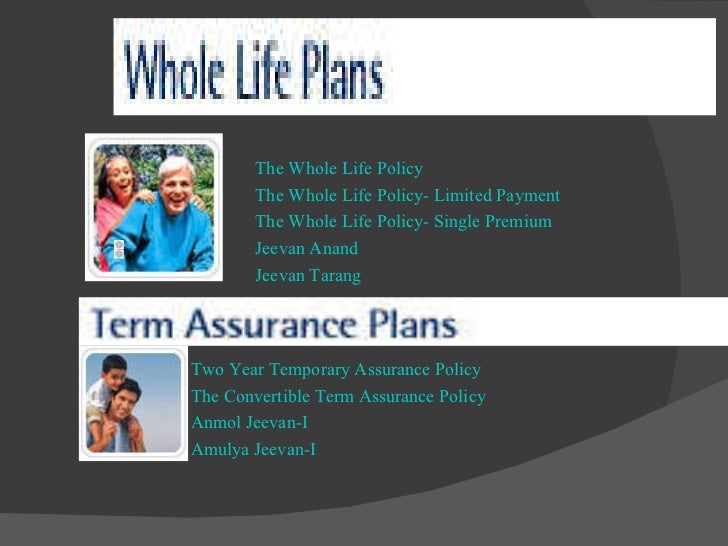 Whole Life Plans

The Whole Life Policy
The Whole Life Policy- Limited Payment
The Whole Life Policy- Single Premium
Jeevan Anand
Jeevan Tarang

Term Assurance Plans

Two Year Temporary Assurance Policy
The Convertible Term Assurance Policy
Anmol Jeevan-I
Amulya Jeevan-I